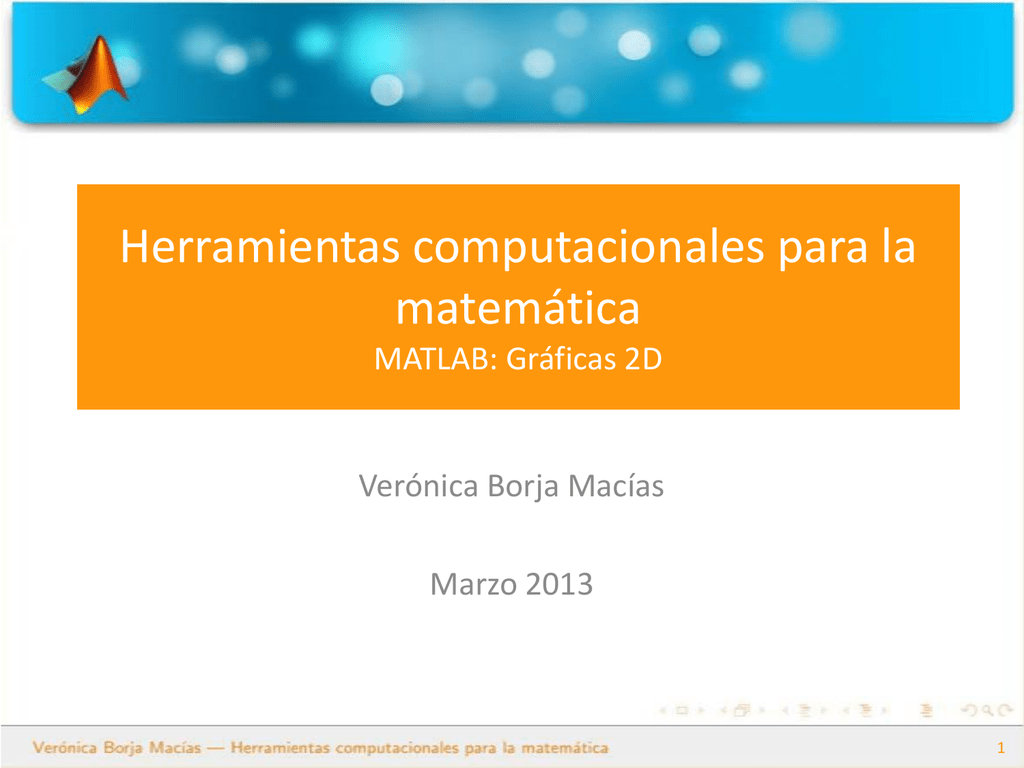 Herramientas computacionales para la matemática
MATLAB: Gráficas 2D

Verónica Borja Macías

Marzo 2013

Verónica Borja Macías — Herramientas computacionales para la matemática

1